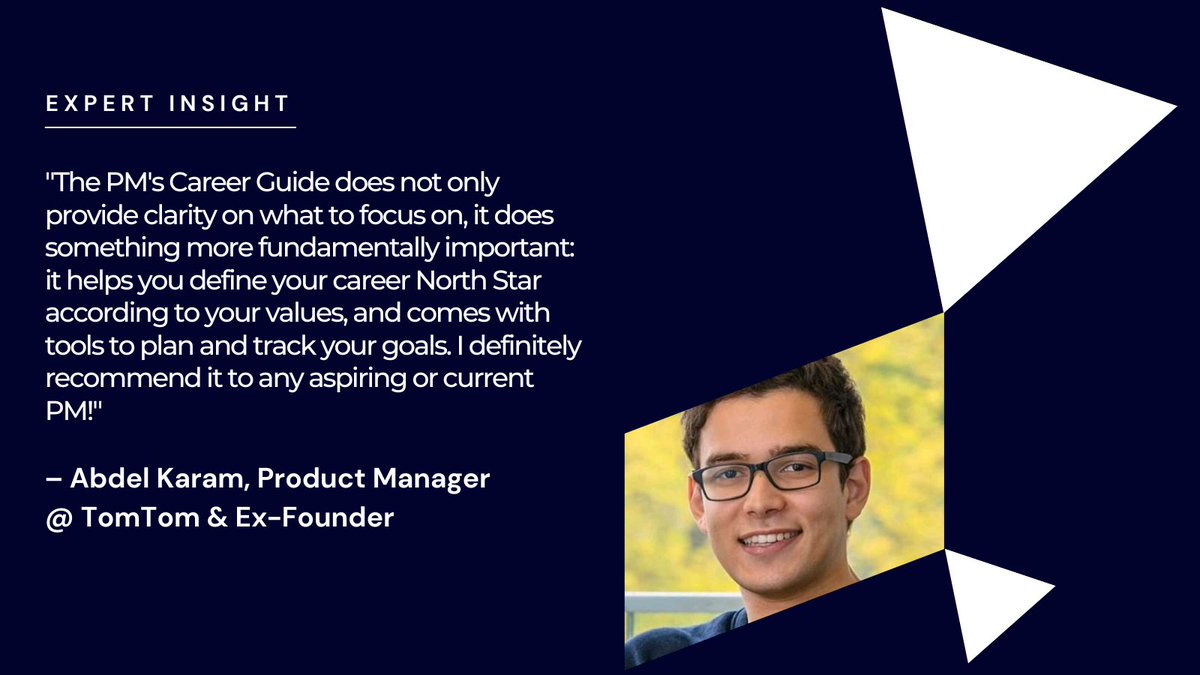 EXPERT INSIGHT

"The PM's Career Guide does not only provide clarity on what to focus on, it does something more fundamentally important: it helps you define your career North Star according to your values, and comes with tools to plan and track your goals. I definitely recommend it to any aspiring or current PM!"

– Abdel Karam, Product Manager @ TomTom & Ex-Founder